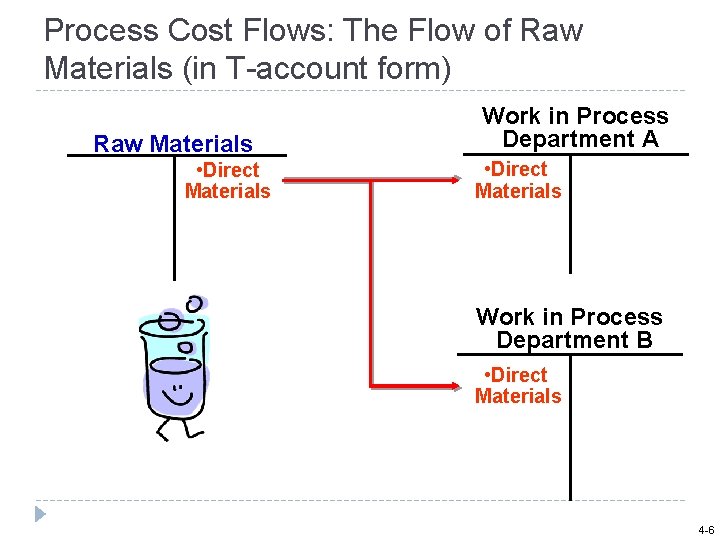 Process Cost Flows: The Flow of Raw Materials (in T-account form)

Raw Materials

•Direct Materials

Work in Process Department A

•Direct Materials

Work in Process Department B

•Direct Materials

4-6